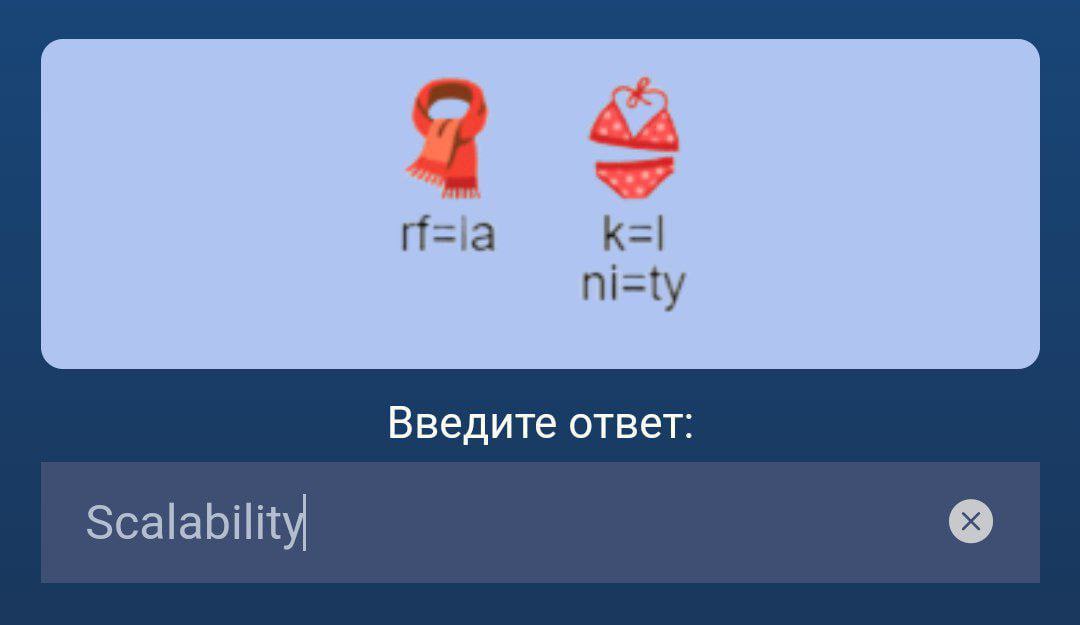 rf=la

k=l
ni=ty

Введите ответ:

Scalability